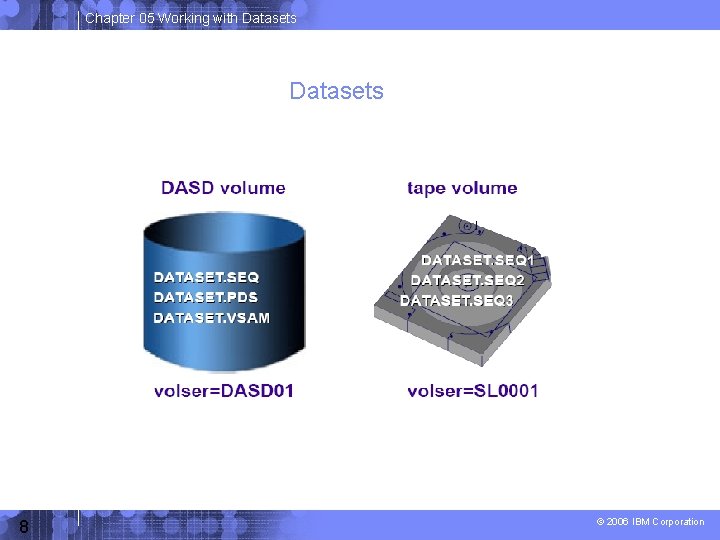 Chapter 05 Working with Datasets

Datasets

DASD volume

DATASET.SEQ
DATASET.PDS
DATASET.VSAM

volser=DASD01

tape volume

DATASET.SEQ1
DATASET.SEQ2
DATASET.SEQ3

volser=SL0001

8

© 2006 IBM Corporation